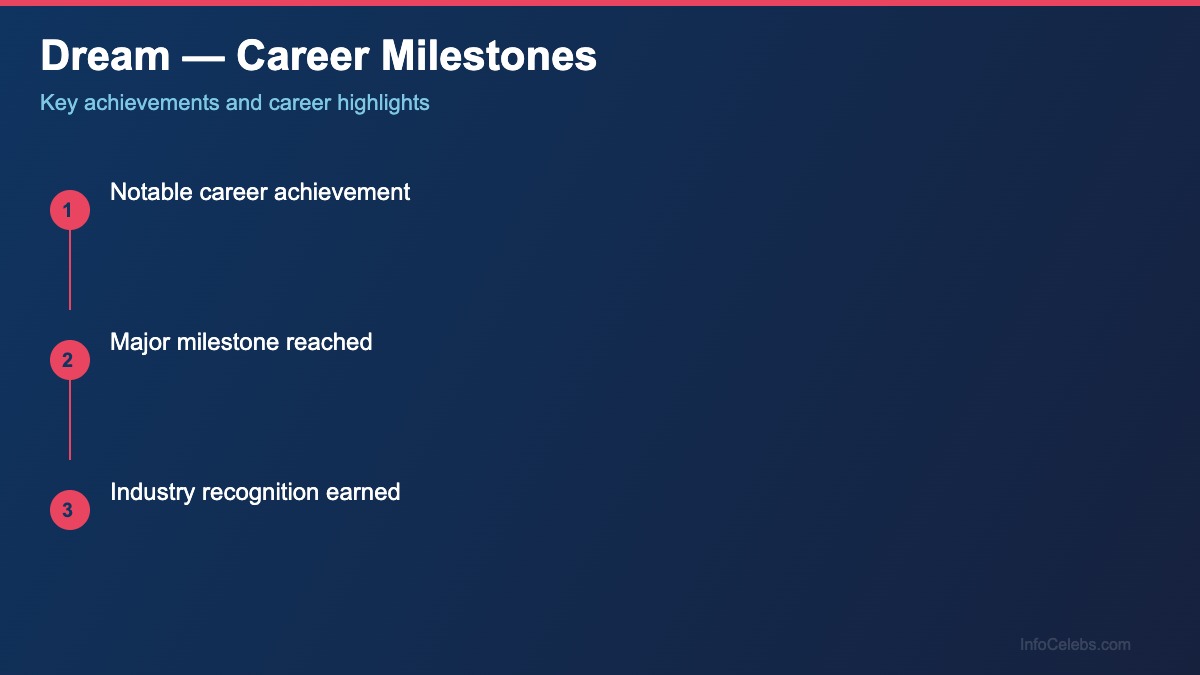 Dream — Career Milestones

Key achievements and career highlights

1
Notable career achievement

2
Major milestone reached

3
Industry recognition earned

InfoCelebs.com